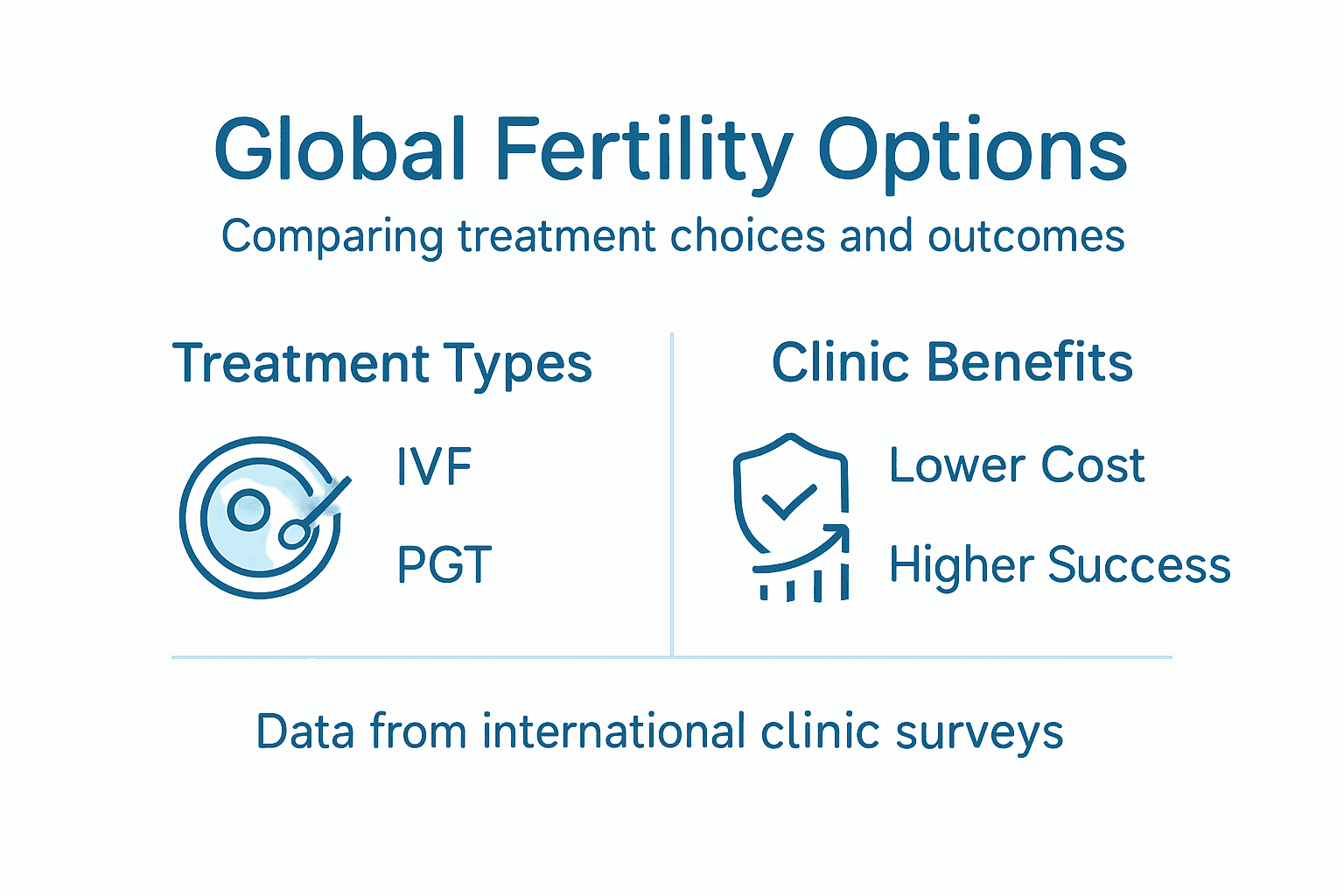 Global Fertility Options

Comparing treatment choices and outcomes

Treatment Types

IVF

PGT

Clinic Benefits

Lower Cost

Higher Success

Data from international clinic surveys